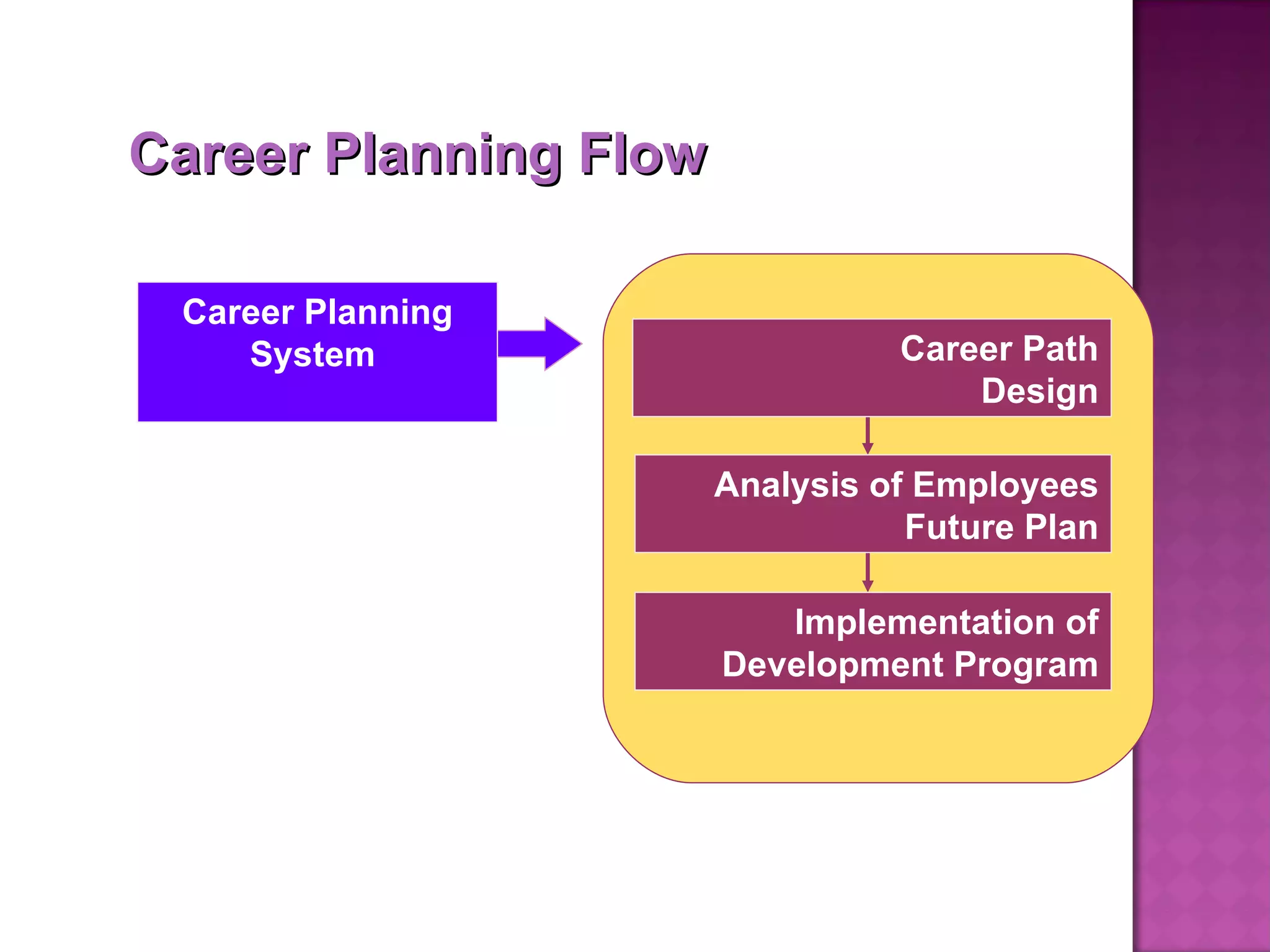 Career Planning Flow

Career Planning System

Career Path Design

Analysis of Employees Future Plan

Implementation of Development Program